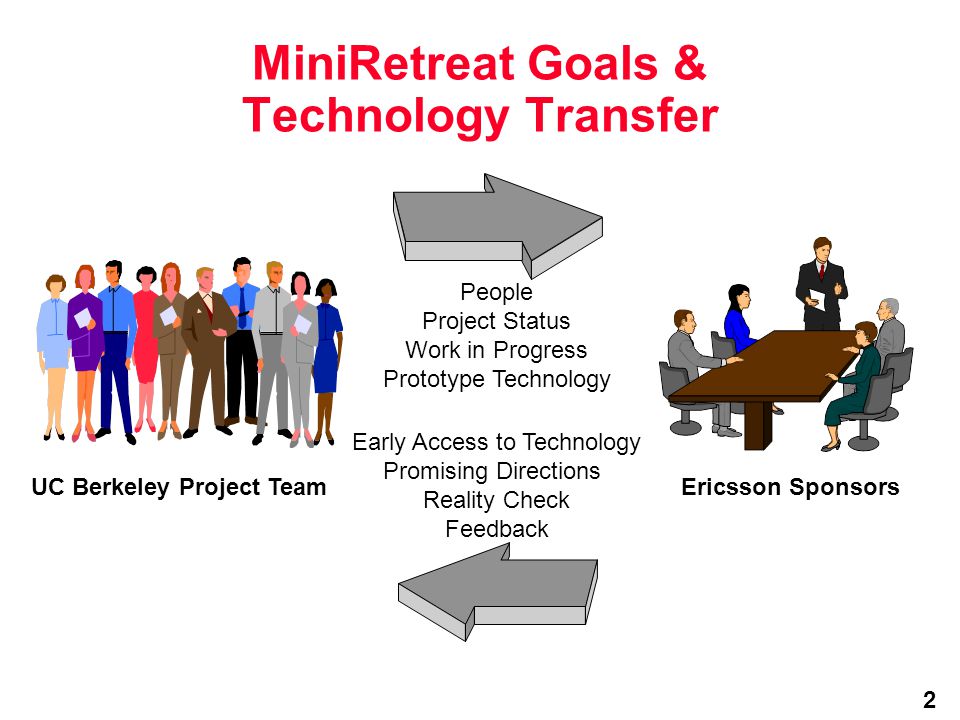 MiniRetreat Goals & Technology Transfer

People
Project Status
Work in Progress
Prototype Technology

Early Access to Technology
Promising Directions
Reality Check
Feedback

UC Berkeley Project Team

Ericsson Sponsors

2